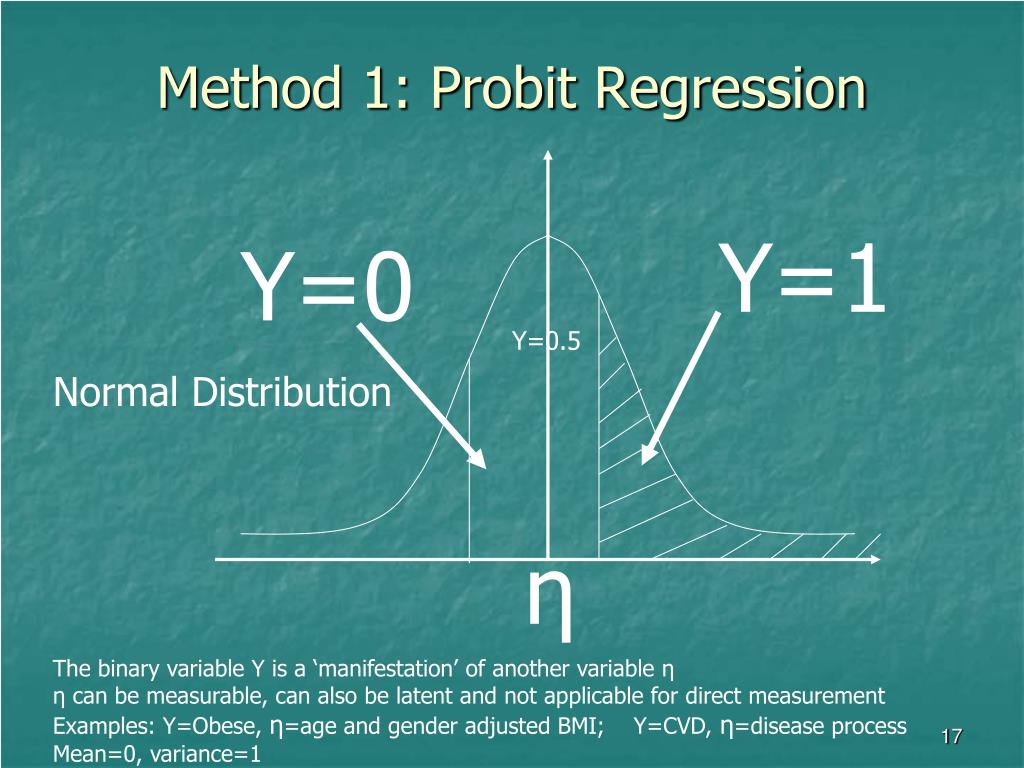 Method 1: Probit Regression

Y=0

Y=1

Y=0.5

Normal Distribution

η

The binary variable Y is a ‘manifestation’ of another variable η
η can be measurable, can also be latent and not applicable for direct measurement
Examples: Y=Obese, η=age and gender adjusted BMI; Y=CVD, η=disease process
Mean=0, variance=1

17